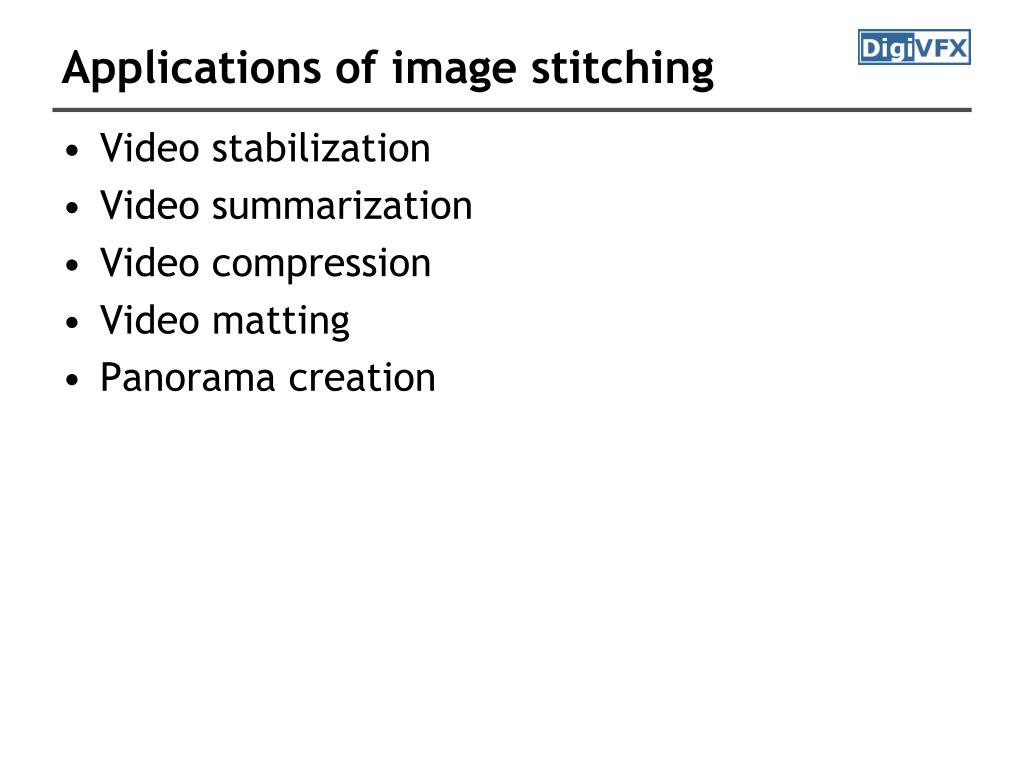 Applications of image stitching

DigiVFX

• Video stabilization
• Video summarization
• Video compression
• Video matting
• Panorama creation